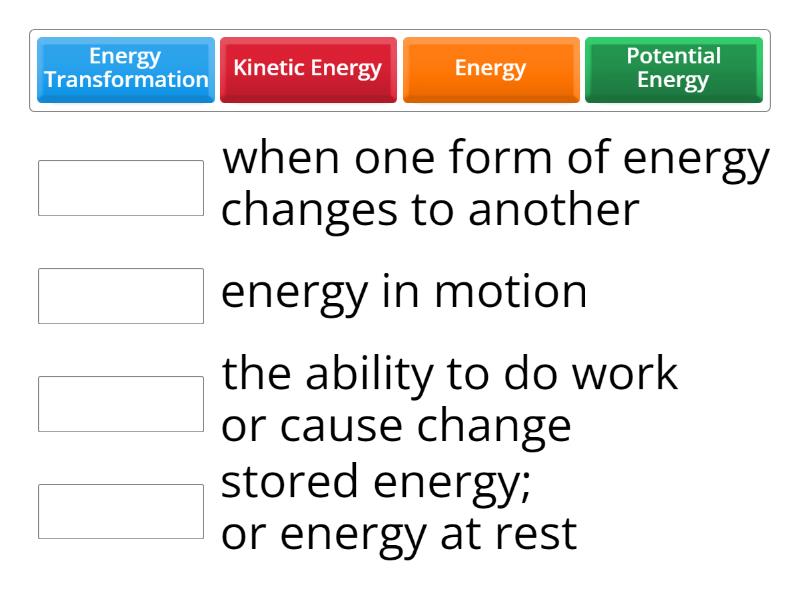 Energy Transformation

Kinetic Energy

Energy

Potential Energy

when one form of energy changes to another

energy in motion

the ability to do work or cause change

stored energy;
or energy at rest